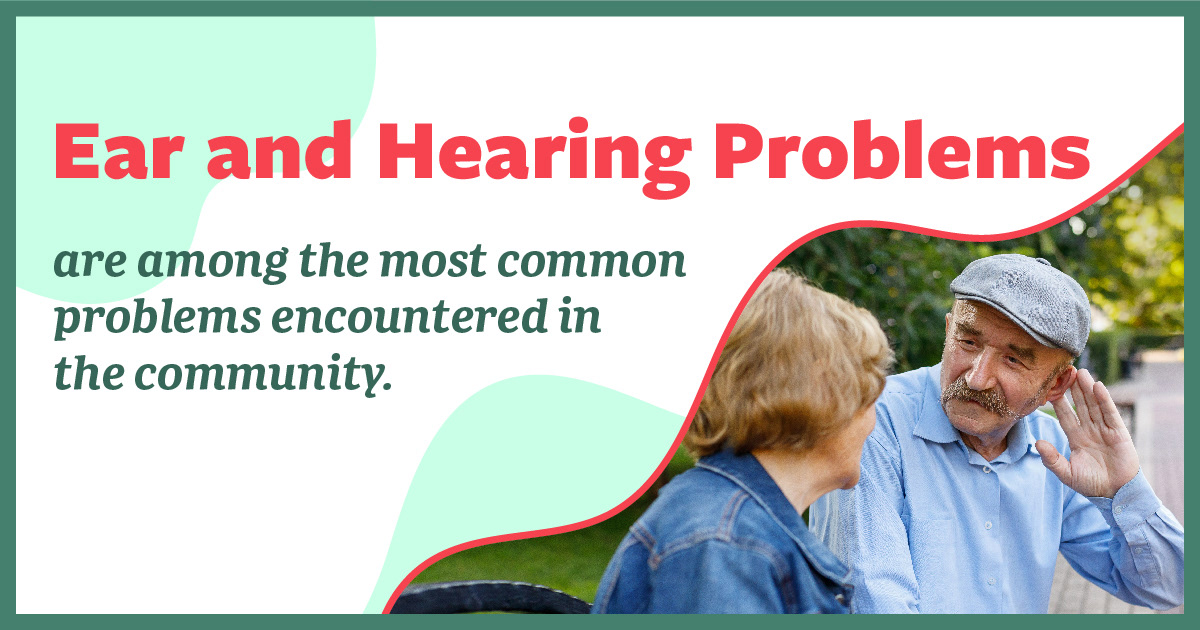 Ear and Hearing Problems

are among the most common problems encountered in the community.